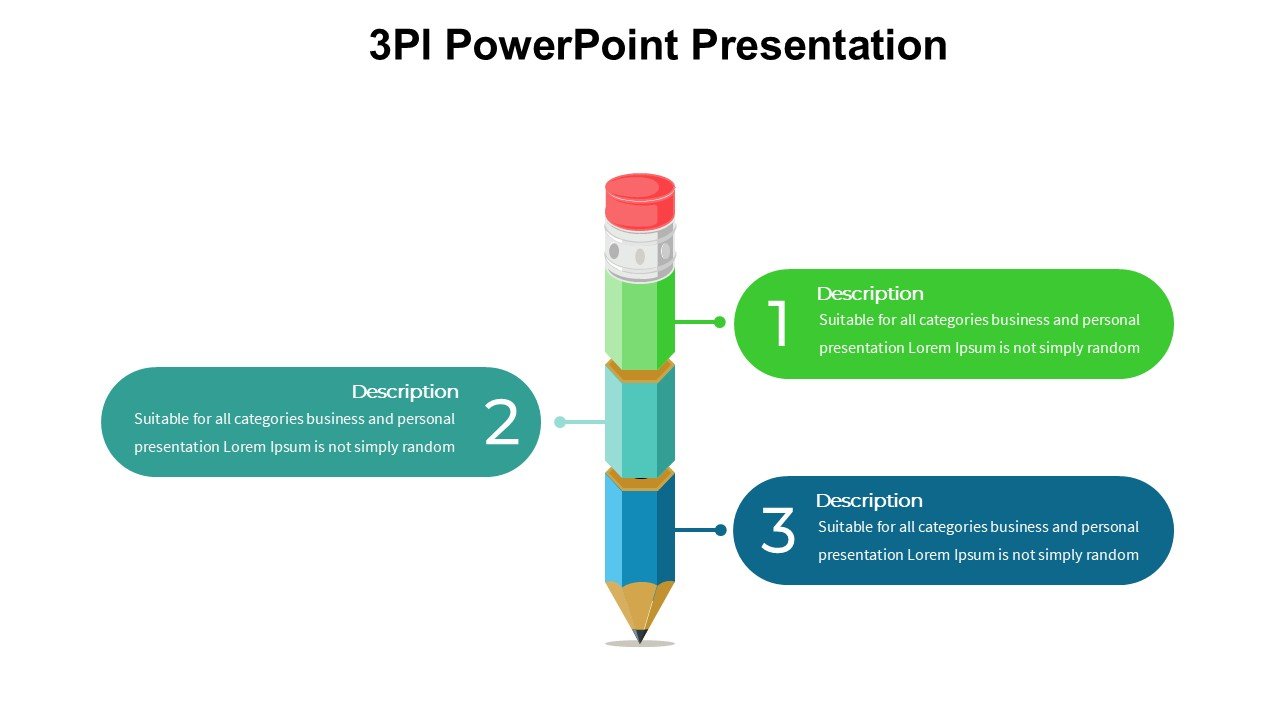 3PI PowerPoint Presentation

1
Description
Suitable for all categories business and personal presentation Lorem Ipsum is not simply random

Description
Suitable for all categories business and personal presentation Lorem Ipsum is not simply random
2

3
Description
Suitable for all categories business and personal presentation Lorem Ipsum is not simply random